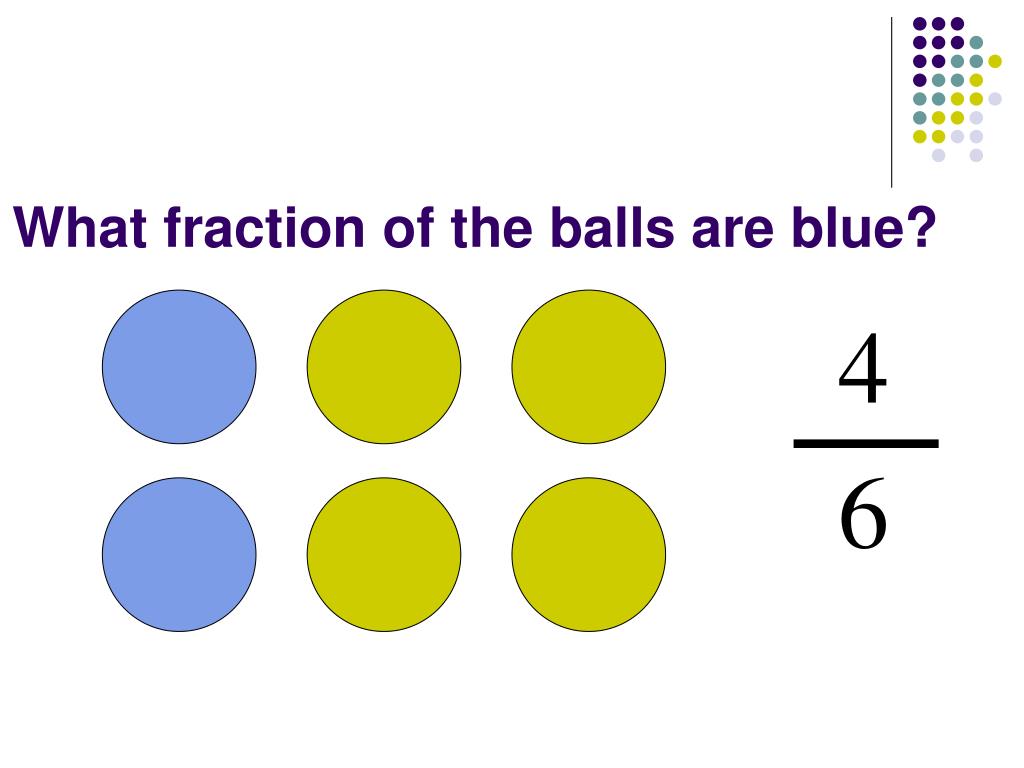 What fraction of the balls are blue?

$\frac{4}{6}$